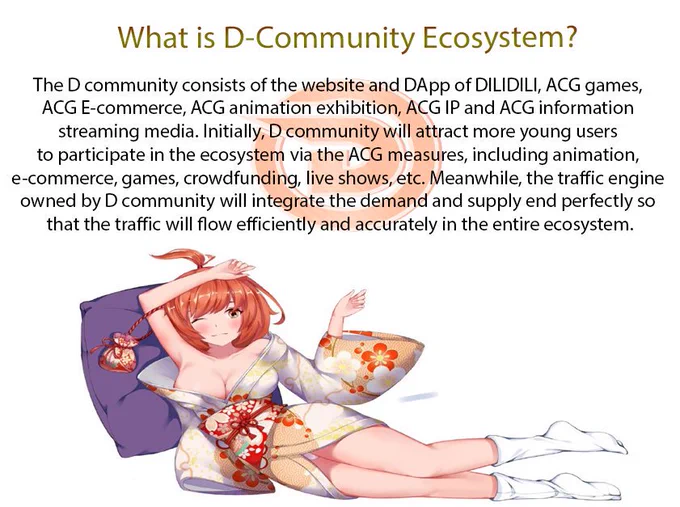 What is D-Community Ecosystem?

The D community consists of the website and DApp of DILIDILI, ACG games, ACG E-commerce, ACG animation exhibition, ACG IP and ACG information streaming media. Initially, D community will attract more young users to participate in the ecosystem via the ACG measures, including animation, e-commerce, games, crowdfunding, live shows, etc. Meanwhile, the traffic engine owned by D community will integrate the demand and supply end perfectly so that the traffic will flow efficiently and accurately in the entire ecosystem.